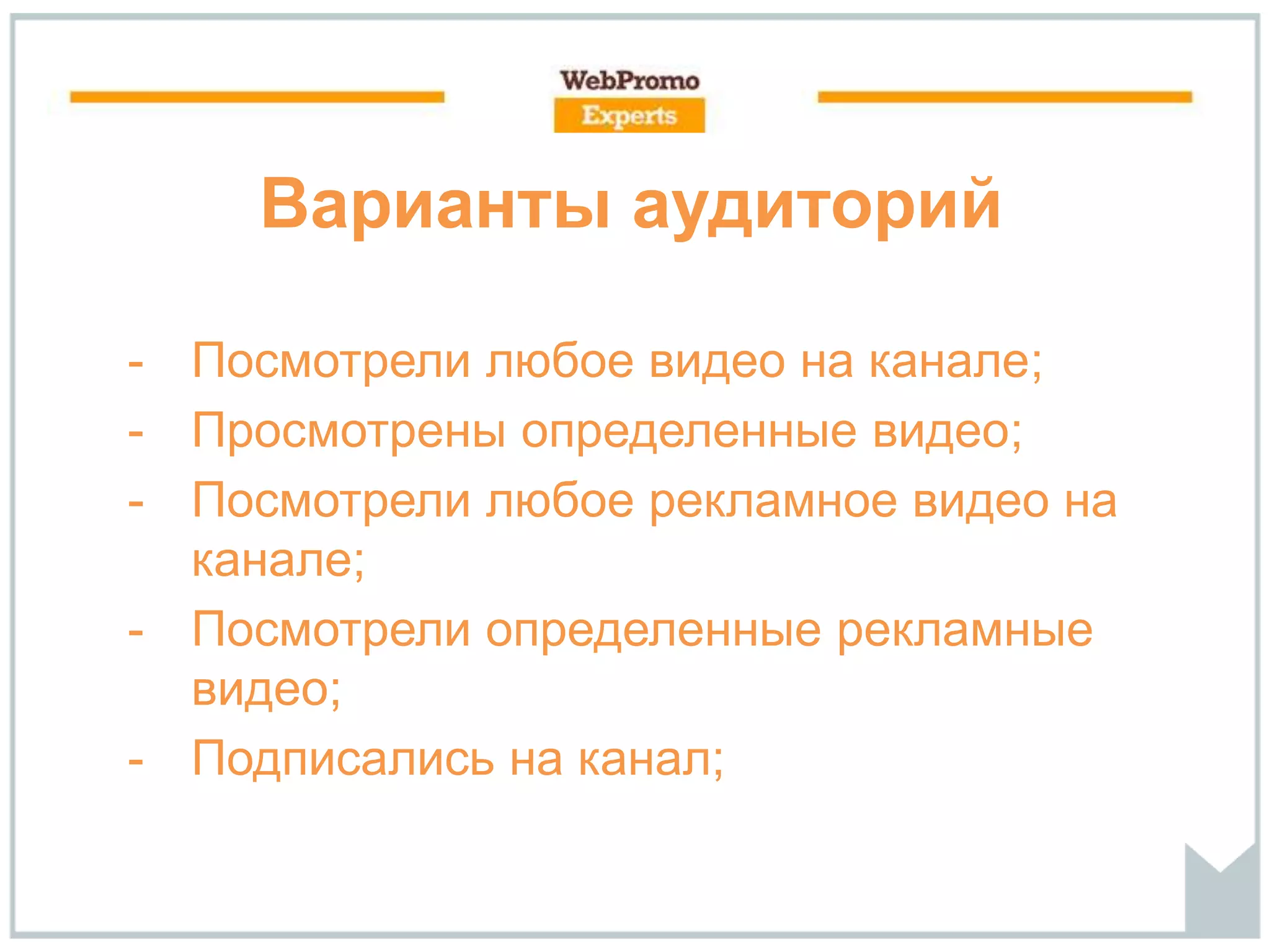 WebPromo
Experts

Варианты аудиторий

- Посмотрели любое видео на канале;
- Просмотрены определенные видео;
- Посмотрели любое рекламное видео на канале;
- Посмотрели определенные рекламные видео;
- Подписались на канал;